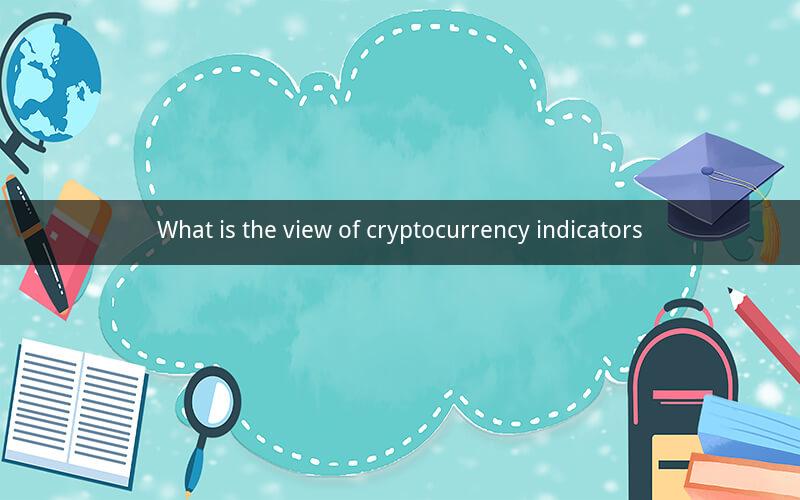 What is the view of cryptocurrency indicators